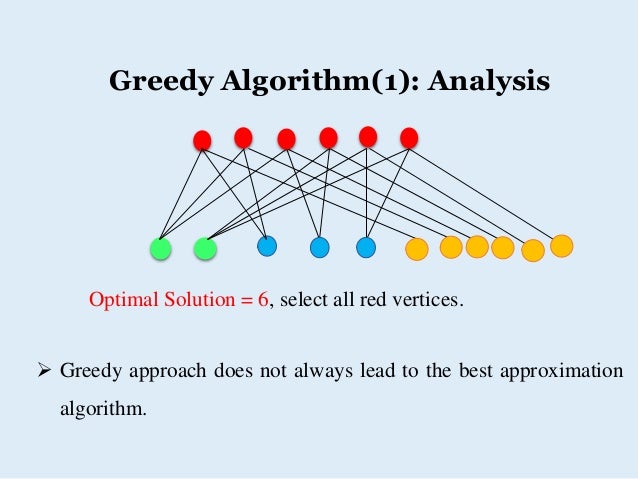 Greedy Algorithm(1): Analysis

Optimal Solution = 6, select all red vertices.

➢ Greedy approach does not always lead to the best approximation algorithm.